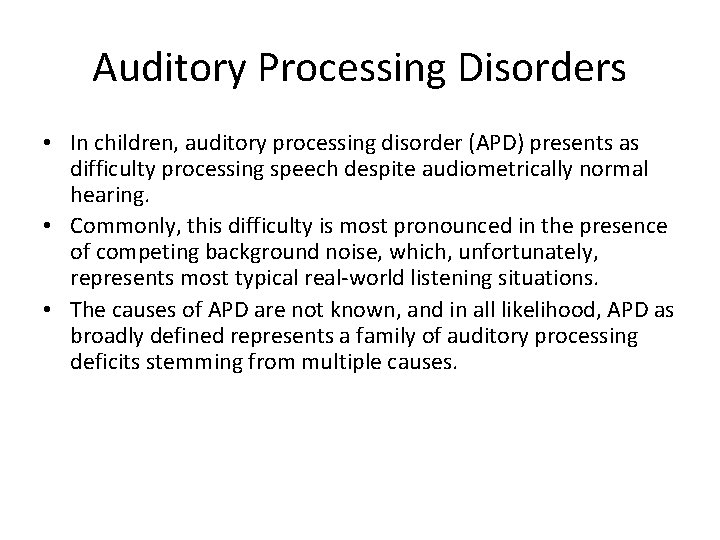 Auditory Processing Disorders

• In children, auditory processing disorder (APD) presents as difficulty processing speech despite audiometrically normal hearing.
• Commonly, this difficulty is most pronounced in the presence of competing background noise, which, unfortunately, represents most typical real-world listening situations.
• The causes of APD are not known, and in all likelihood, APD as broadly defined represents a family of auditory processing deficits stemming from multiple causes.